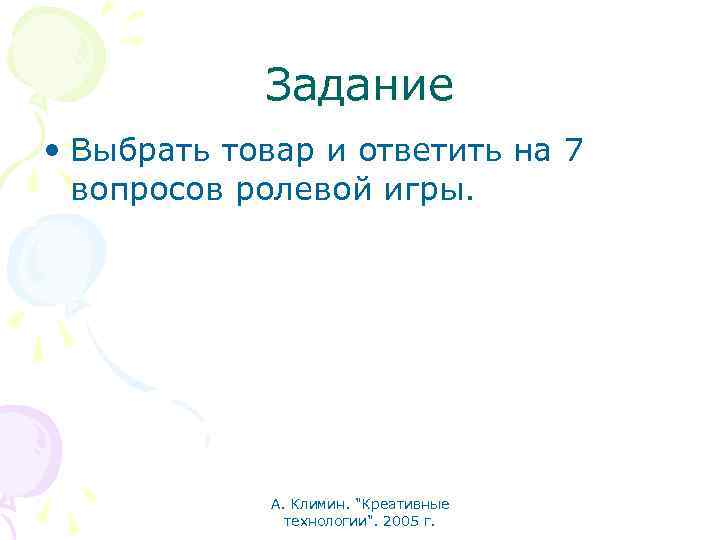 Задание

• Выбрать товар и ответить на 7 вопросов ролевой игры.

А. Климин. "Креативные технологии". 2005 г.